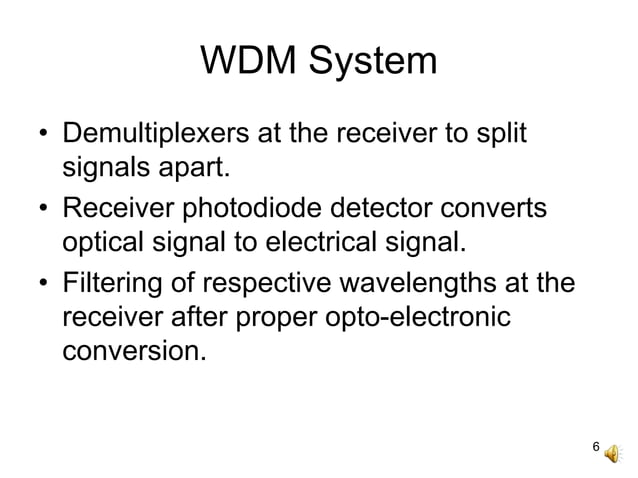 WDM System

• Demultiplexers at the receiver to split signals apart.

• Receiver photodiode detector converts optical signal to electrical signal.

• Filtering of respective wavelengths at the receiver after proper opto-electronic conversion.

6